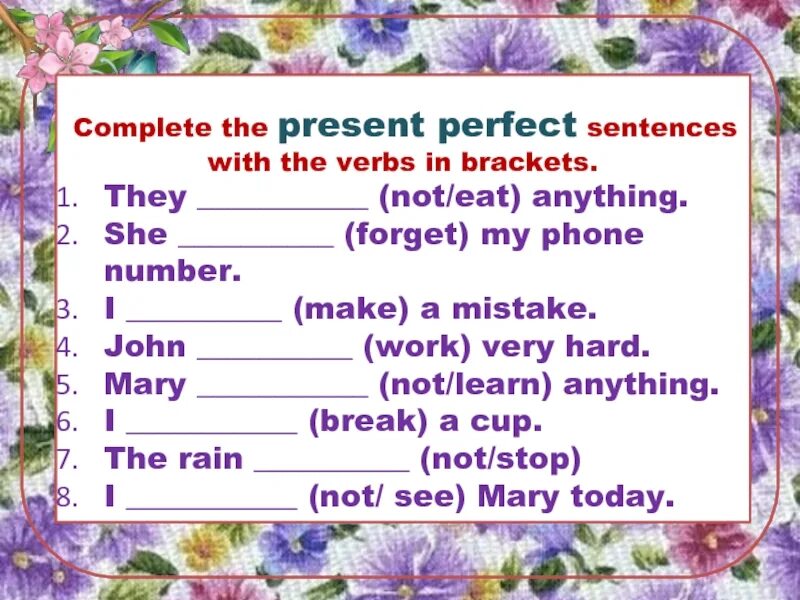 Complete the present perfect sentences with the verbs in brackets.

1. They ___________ (not/eat) anything.
2. She __________ (forget) my phone number.
3. I __________ (make) a mistake.
4. John __________ (work) very hard.
5. Mary ___________ (not/learn) anything.
6. I ___________ (break) a cup.
7. The rain __________ (not/stop)
8. I ___________ (not/ see) Mary today.